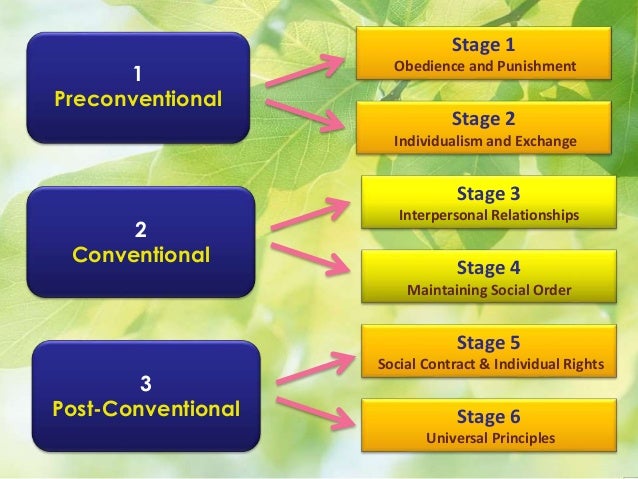 1
Preconventional

Stage 1
Obedience and Punishment

Stage 2
Individualism and Exchange

2
Conventional

Stage 3
Interpersonal Relationships

Stage 4
Maintaining Social Order

3
Post-Conventional

Stage 5
Social Contract & Individual Rights

Stage 6
Universal Principles